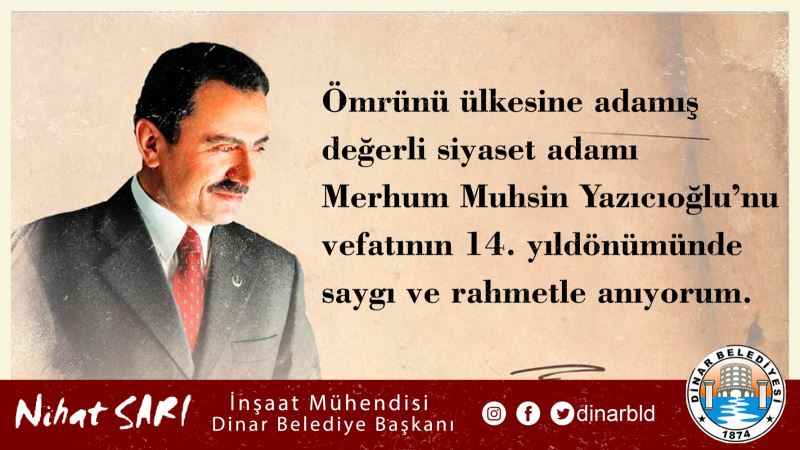 Ömrünü ülkesine adamış değerli siyaset adamı Merhum Muhsin Yazıcıoğlu'nu vefatının 14. yıldönümünde saygı ve rahmetle anıyorum.

Nihat SARI
İnşaat Mühendisi
Dinar Belediye Başkanı

dinarbld

DİNAR BELEDİYESİ
1874